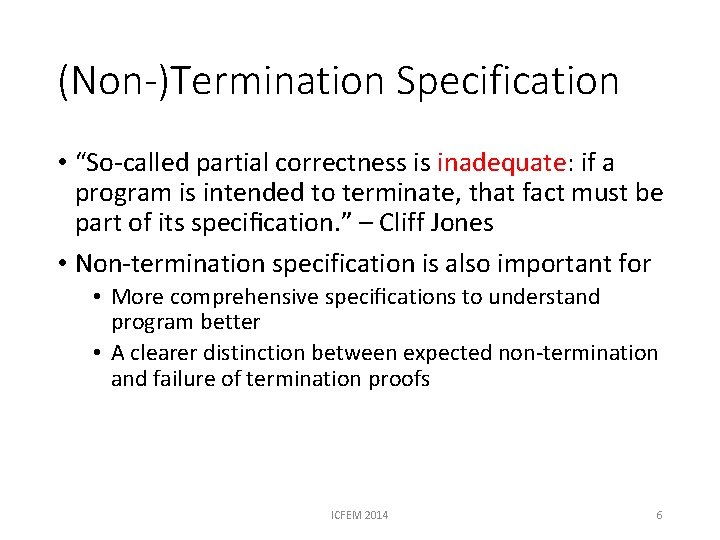 (Non-)Termination Specification

• “So-called partial correctness is inadequate: if a program is intended to terminate, that fact must be part of its specification.” – Cliff Jones

• Non-termination specification is also important for
  • More comprehensive specifications to understand program better
  • A clearer distinction between expected non-termination and failure of termination proofs

ICFEM 2014

6